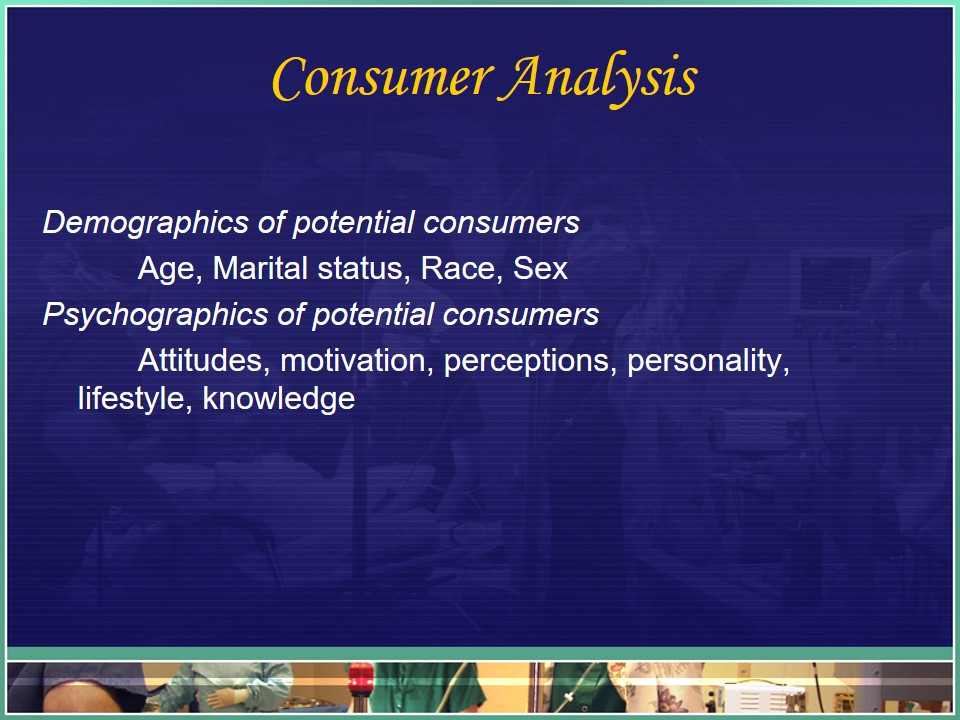 Consumer Analysis

Demographics of potential consumers

Age, Marital status, Race, Sex

Psychographics of potential consumers

Attitudes, motivation, perceptions, personality, lifestyle, knowledge